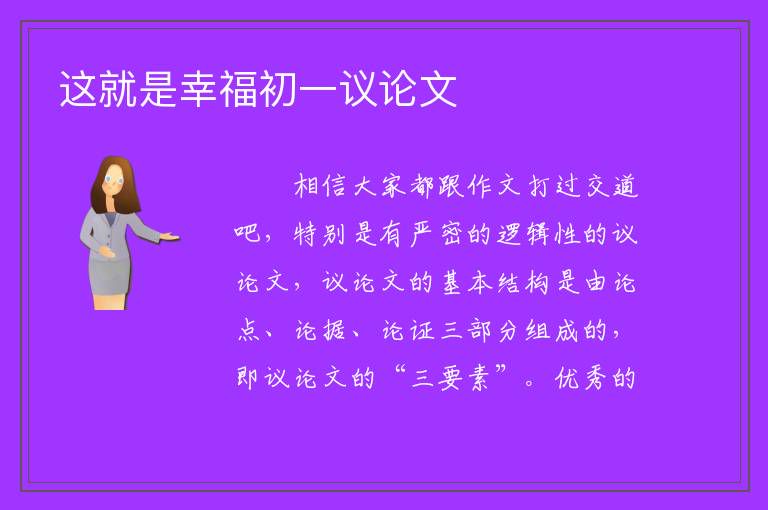 这就是幸福初一议论文

相信大家都跟作文打过交道吧，特别是有严密的逻辑性的议论文，议论文的基本结构是由论点、论据、论证三部分组成的，即议论文的“三要素”。优秀的